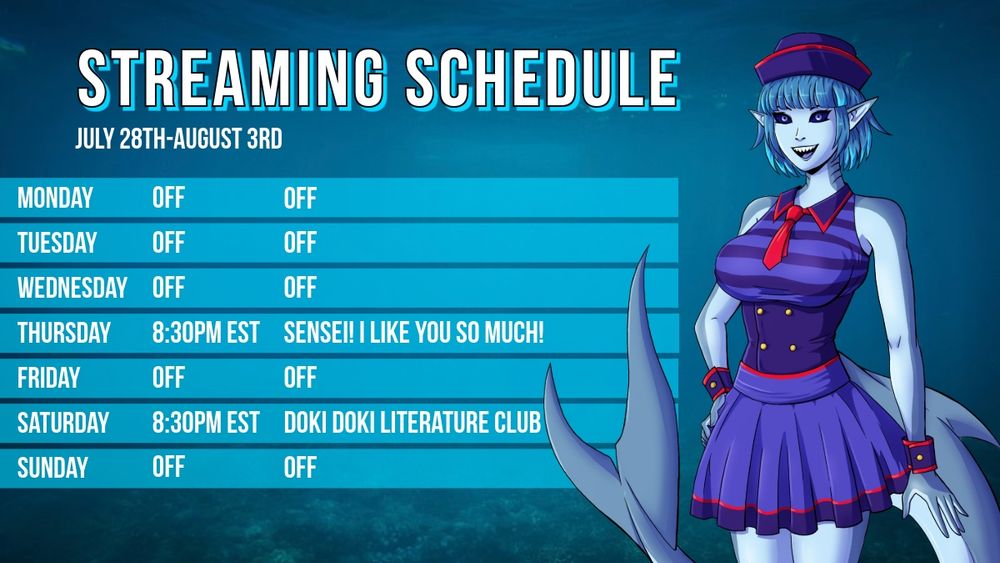 STREAMING SCHEDULE
JULY 28TH-AUGUST 3RD

| MONDAY | OFF | OFF |
|---|---|---|
| TUESDAY | OFF | OFF |
| WEDNESDAY | OFF | OFF |
| THURSDAY | 8:30PM EST | SENSEI! I LIKE YOU SO MUCH! |
| FRIDAY | OFF | OFF |
| SATURDAY | 8:30PM EST | DOKI DOKI LITERATURE CLUB |
| SUNDAY | OFF | OFF |